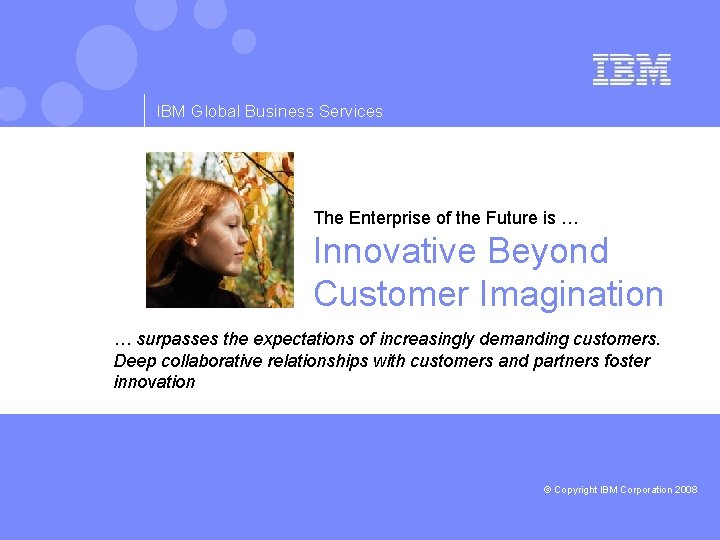 IBM

IBM Global Business Services

The Enterprise of the Future is …

Innovative Beyond Customer Imagination

… surpasses the expectations of increasingly demanding customers. Deep collaborative relationships with customers and partners foster innovation

© Copyright IBM Corporation 2008